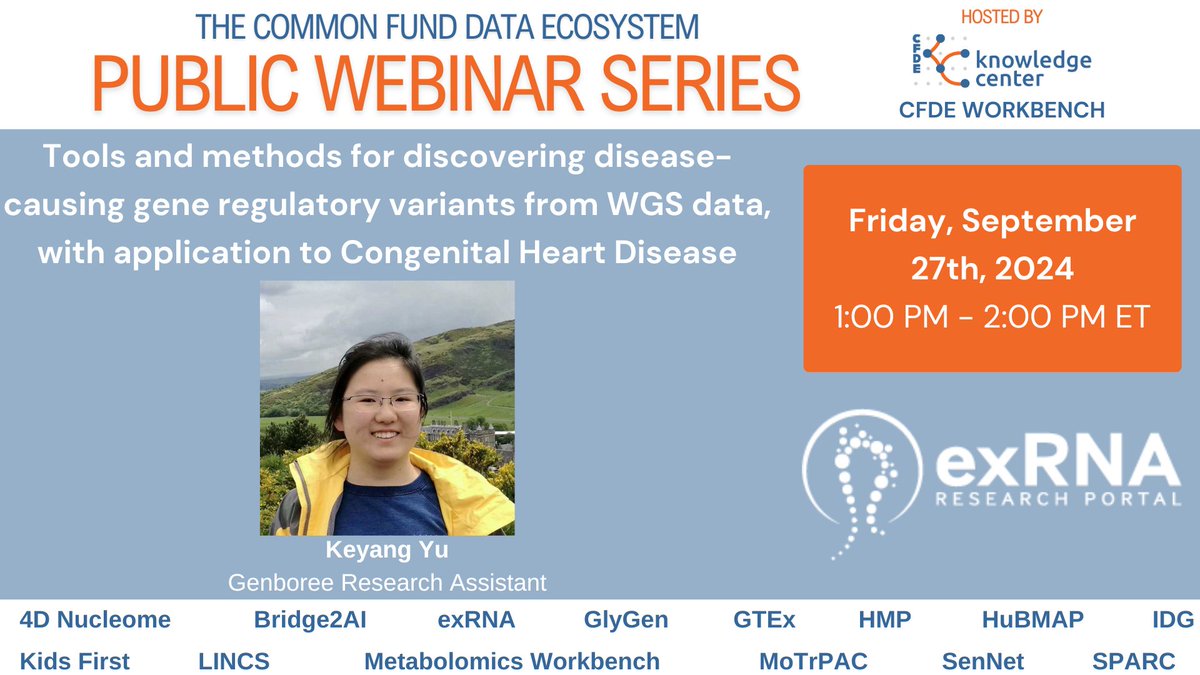 THE COMMON FUND DATA ECOSYSTEM
PUBLIC WEBINAR SERIES

HOSTED BY
CFDE knowledge center
CFDE WORKBENCH

Tools and methods for discovering disease-causing gene regulatory variants from WGS data, with application to Congenital Heart Disease

Friday, September 27th, 2024
1:00 PM - 2:00 PM ET

Keyang Yu
Genboree Research Assistant

exRNA
RESEARCH PORTAL

4D Nucleome Bridge2AI exRNA GlyGen GTEx HMP HuBMAP IDG
Kids First LINCS Metabolomics Workbench MoTrPAC SenNet SPARC